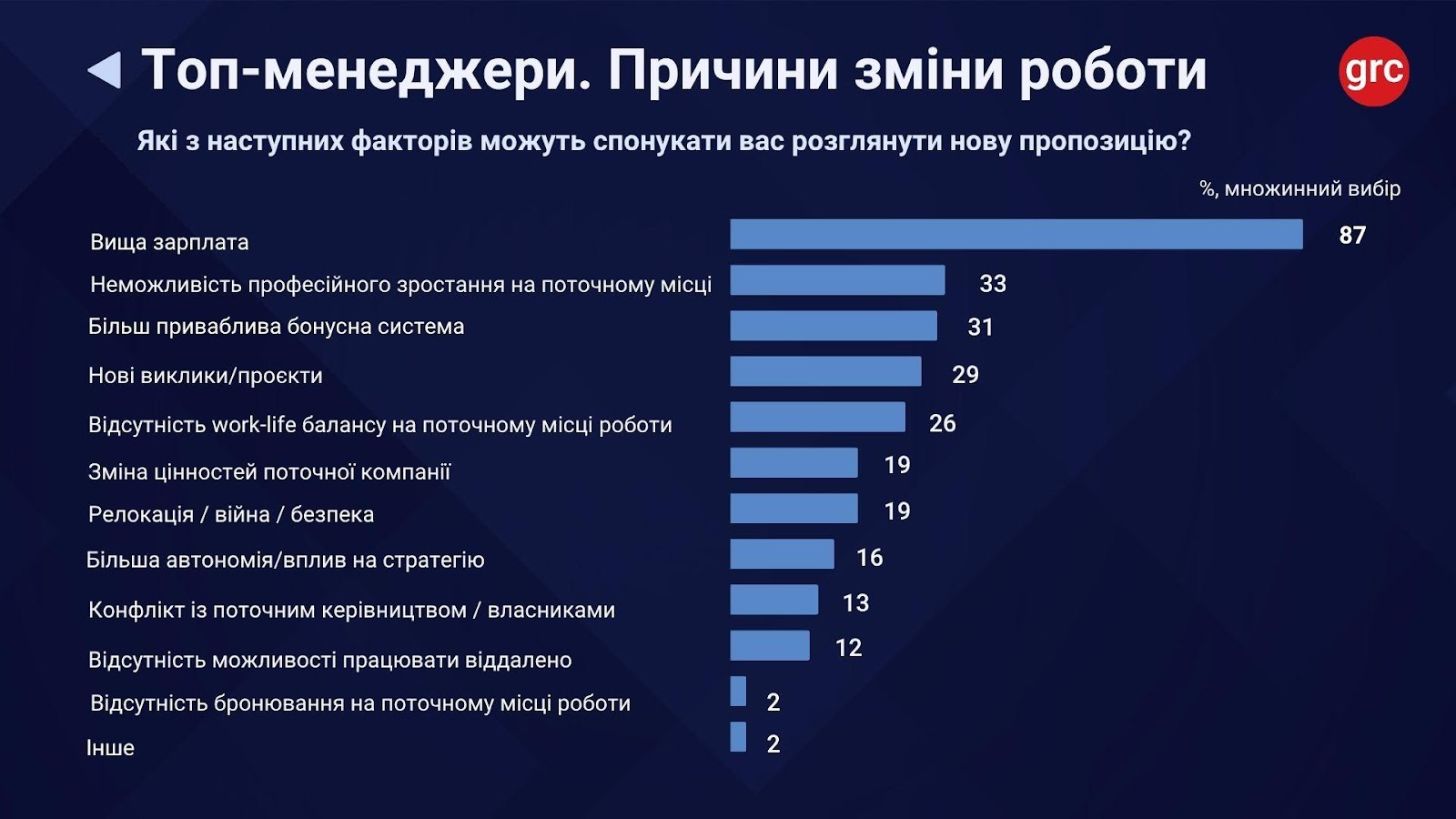 Топ-менеджери. Причини зміни роботи

grc

Які з наступних факторів можуть спонукати вас розглянути нову пропозицію?

%, множинний вибір

Вища зарплата 87
Неможливість професійного зростання на поточному місці 33
Більш приваблива бонусна система 31
Нові виклики/проєкти 29
Відсутність work-life балансу на поточному місці роботи 26
Зміна цінностей поточної компанії 19
Релокація / війна / безпека 19
Більша автономія/вплив на стратегію 16
Конфлікт із поточним керівництвом / власниками 13
Відсутність можливості працювати віддалено 12
Відсутність бронювання на поточному місці роботи 2
Інше 2